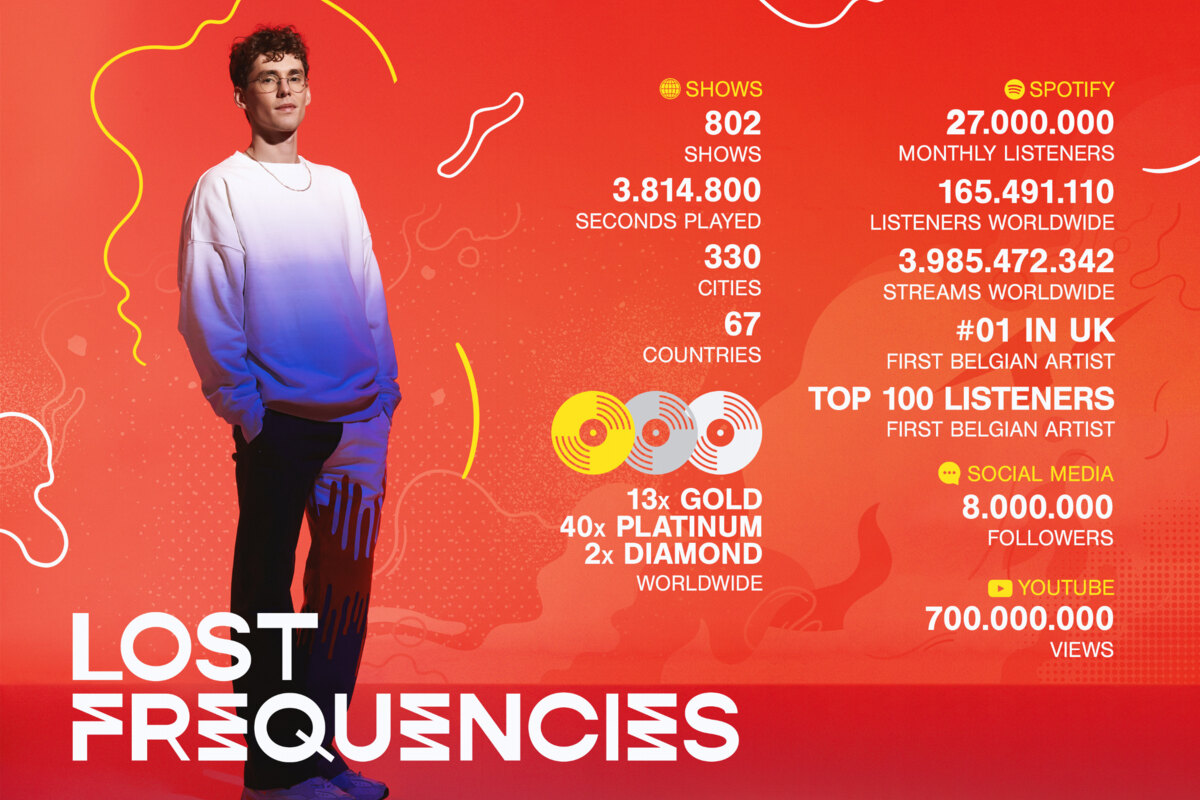 SHOWS
802
SHOWS
3.814.800
SECONDS PLAYED
330
CITIES
67
COUNTRIES

13x GOLD
40x PLATINUM
2x DIAMOND
WORLDWIDE

SPOTIFY
27.000.000
MONTHLY LISTENERS
165.491.110
LISTENERS WORLDWIDE
3.985.472.342
STREAMS WORLDWIDE
#01 IN UK
FIRST BELGIAN ARTIST
TOP 100 LISTENERS
FIRST BELGIAN ARTIST

SOCIAL MEDIA
8.000.000
FOLLOWERS

YOUTUBE
700.000.000
VIEWS

LOST
FREQUENCIES